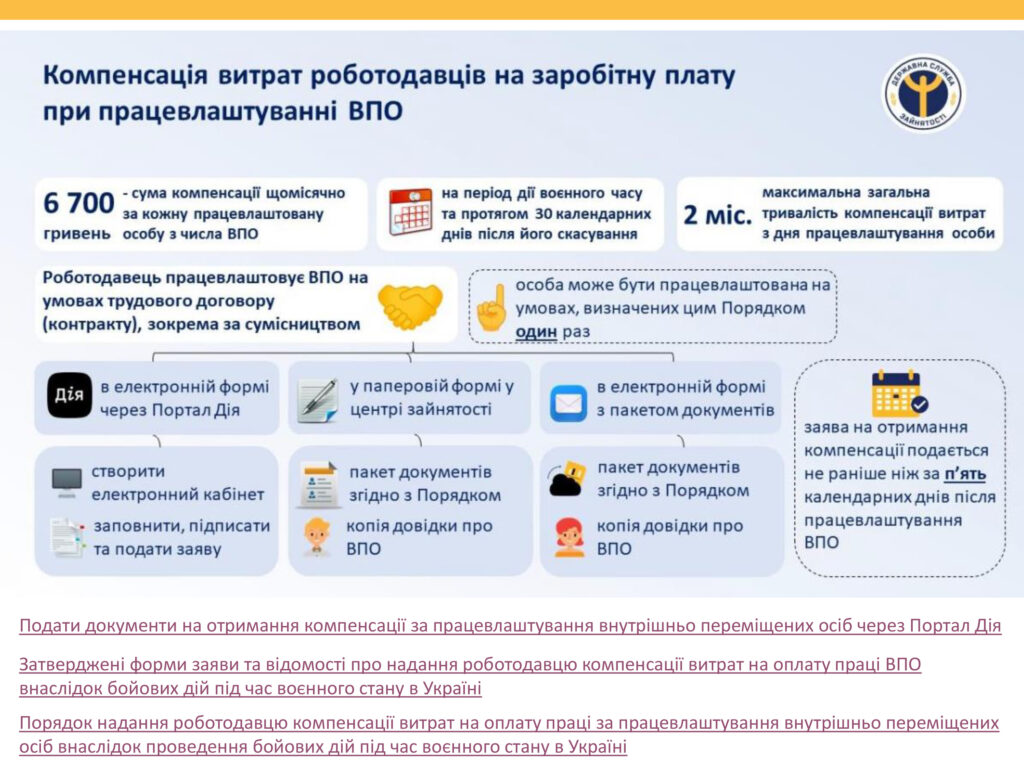 Компенсація витрат роботодавців на заробітну плату при працевлаштуванні ВПО

ДЕРЖАВНА СЛУЖБА ЗАЙНЯТОСТІ

6 700 гривень - сума компенсації щомісячно за кожну працевлаштовану особу з числа ВПО

на період дії воєнного часу та протягом 30 календарних днів після його скасування

2 міс. максимальна загальна тривалість компенсації витрат з дня працевлаштування особи

Роботодавець працевлаштовує ВПО на умовах трудового договору (контракту), зокрема за сумісництвом

особа може бути працевлаштована на умовах, визначених цим Порядком один раз

Дія в електронній формі через Портал Дія

у паперовій формі у центрі зайнятості

в електронній формі з пакетом документів

створити електронний кабінет

заповнити, підписати та подати заяву

пакет документів згідно з Порядком

копія довідки про ВПО

пакет документів згідно з Порядком

копія довідки про ВПО

заява на отримання компенсації подається не раніше ніж за п'ять календарних днів після працевлаштування ВПО

Подати документи на отримання компенсації за працевлаштування внутрішньо переміщених осіб через Портал Дія

Затверджені форми заяви та відомості про надання роботодавцю компенсації витрат на оплату праці ВПО внаслідок бойових дій під час воєнного стану в Україні

Порядок надання роботодавцю компенсації витрат на оплату праці за працевлаштування внутрішньо переміщених осіб внаслідок проведення бойових дій під час воєнного стану в Україні